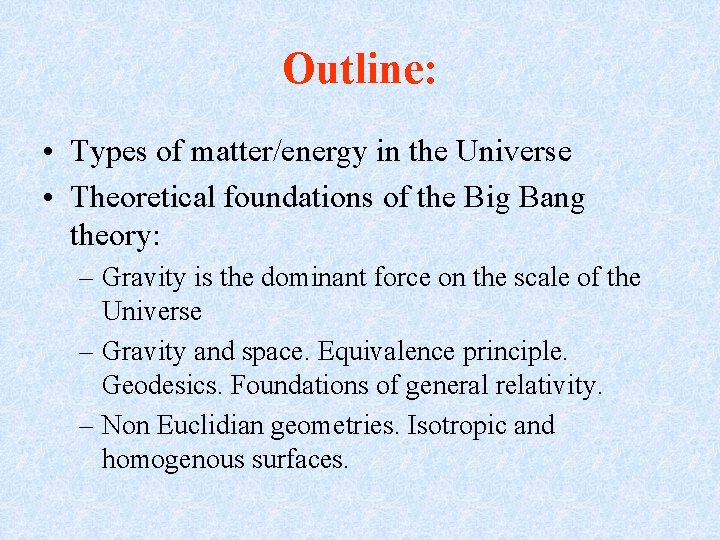 Outline:

• Types of matter/energy in the Universe
• Theoretical foundations of the Big Bang theory:
– Gravity is the dominant force on the scale of the Universe
– Gravity and space. Equivalence principle. Geodesics. Foundations of general relativity.
– Non Euclidian geometries. Isotropic and homogenous surfaces.